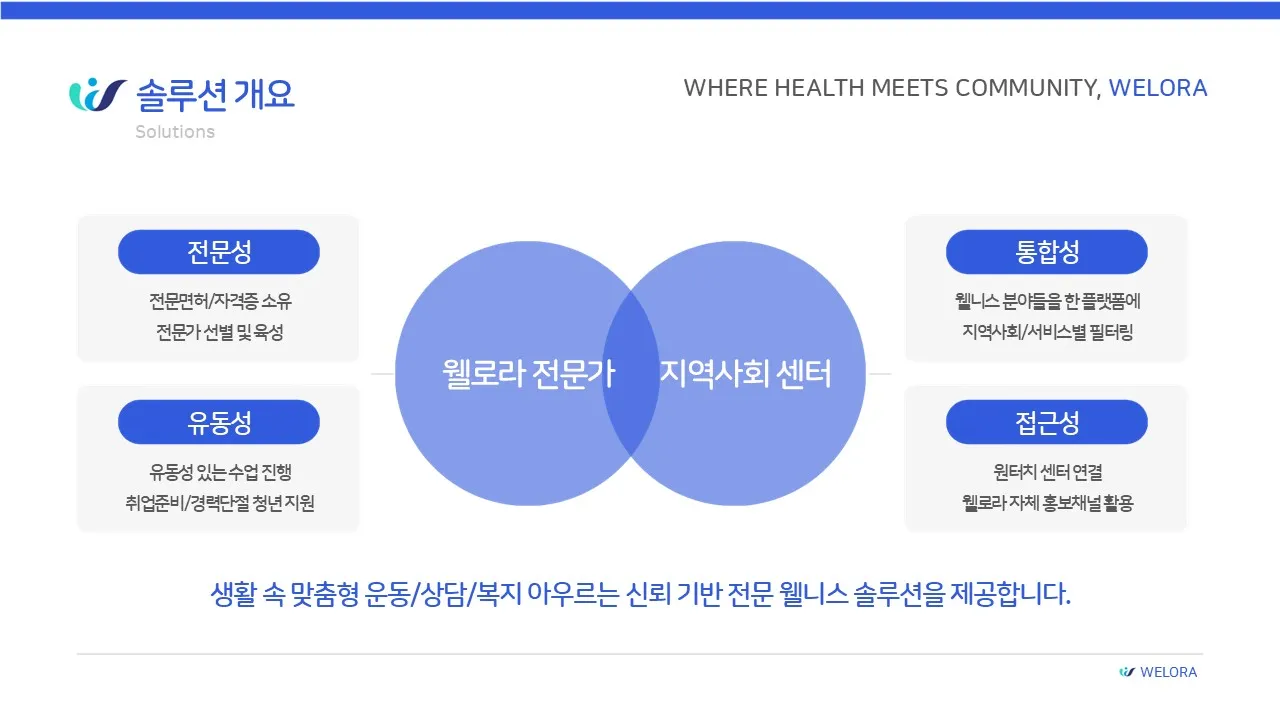 솔루션 개요
Solutions

WHERE HEALTH MEETS COMMUNITY, WELORA

전문성
전문면허/자격증 소유
전문가 선별 및 육성

유동성
유동성 있는 수업 진행
취업준비/경력단절 청년 지원

웰로라 전문가

지역사회 센터

통합성
웰니스 분야들을 한 플랫폼에
지역사회/서비스별 필터링

접근성
원터치 센터 연결
웰로라 자체 홍보채널 활용

생활 속 맞춤형 운동/상담/복지 아우르는 신뢰 기반 전문 웰니스 솔루션을 제공합니다.

WELORA